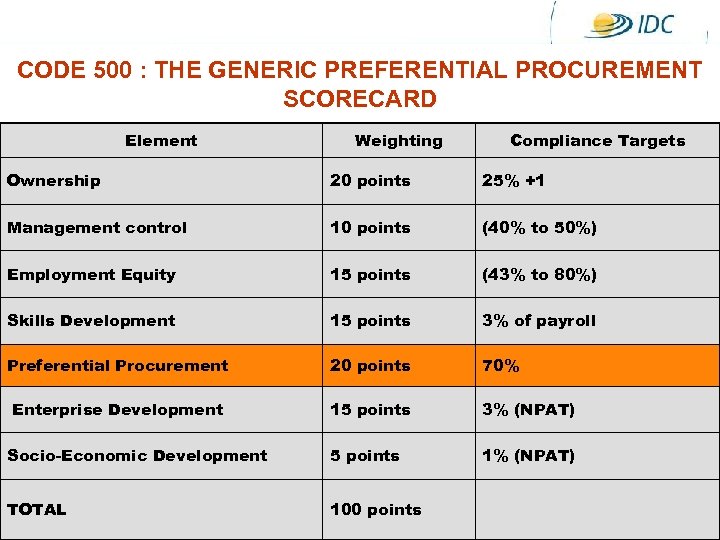 IDC

CODE 500 : THE GENERIC PREFERENTIAL PROCUREMENT SCORECARD

| Element | Weighting | Compliance Targets |
|---|---|---|
| Ownership | 20 points | 25% +1 |
| Management control | 10 points | (40% to 50%) |
| Employment Equity | 15 points | (43% to 80%) |
| Skills Development | 15 points | 3% of payroll |
| Preferential Procurement | 20 points | 70% |
| Enterprise Development | 15 points | 3% (NPAT) |
| Socio-Economic Development | 5 points | 1% (NPAT) |
| TOTAL | 100 points | |